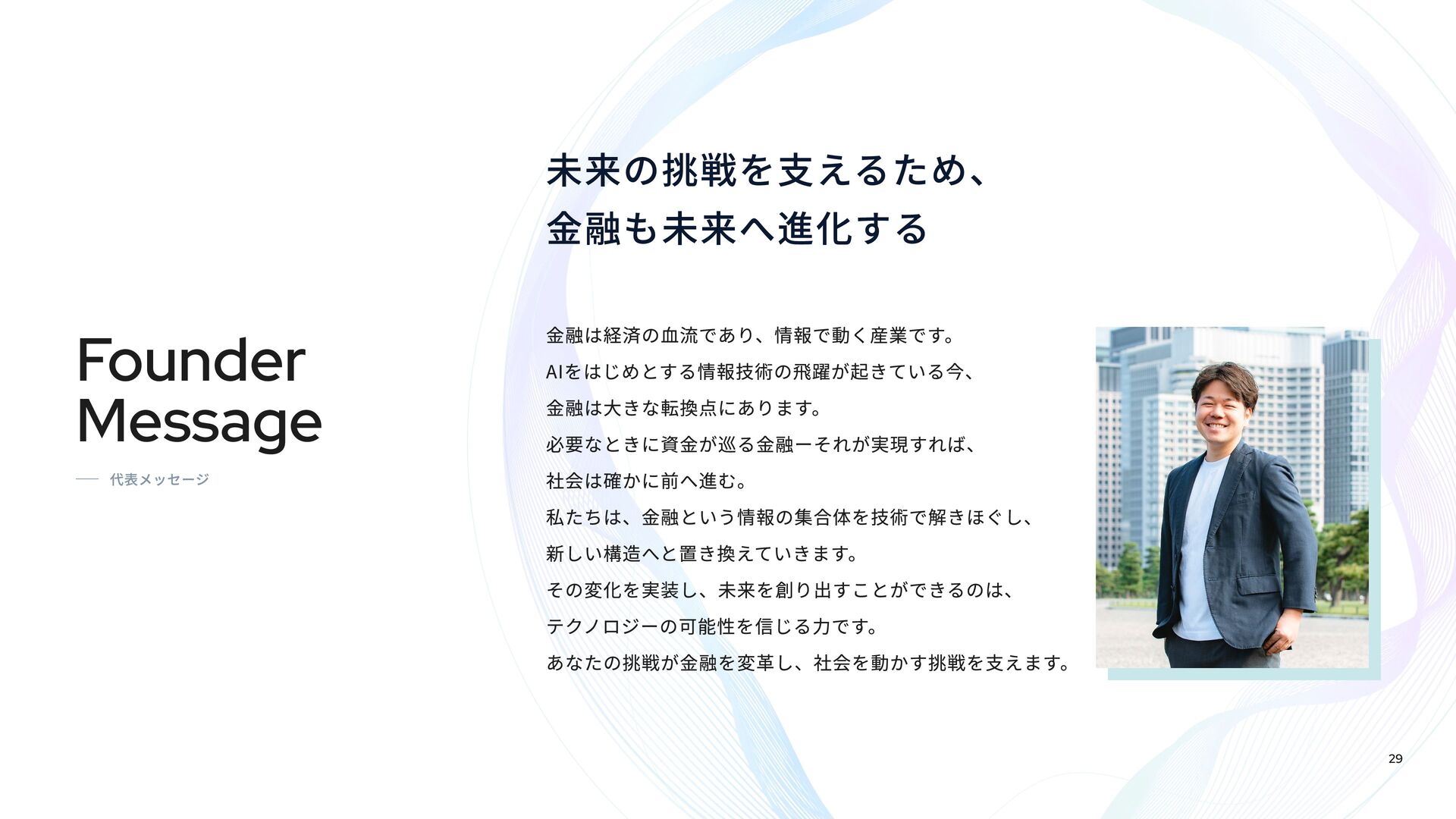 Founder
Message

代表メッセージ

未来の挑戦を支えるため、
金融も未来へ進化する

金融は経済の血流であり、情報で動く産業です。
AIをはじめとする情報技術の飛躍が起きている今、
金融は大きな転換点にあります。
必要なときに資金が巡る金融ーそれが実現すれば、
社会は確かに前へ進む。
私たちは、金融という情報の集合体を技術で解きほぐし、
新しい構造へと置き換えていきます。
その変化を実装し、未来を創り出すことができるのは、
テクノロジーの可能性を信じる力です。
あなたの挑戦が金融を変革し、社会を動かす挑戦を支えます。

29